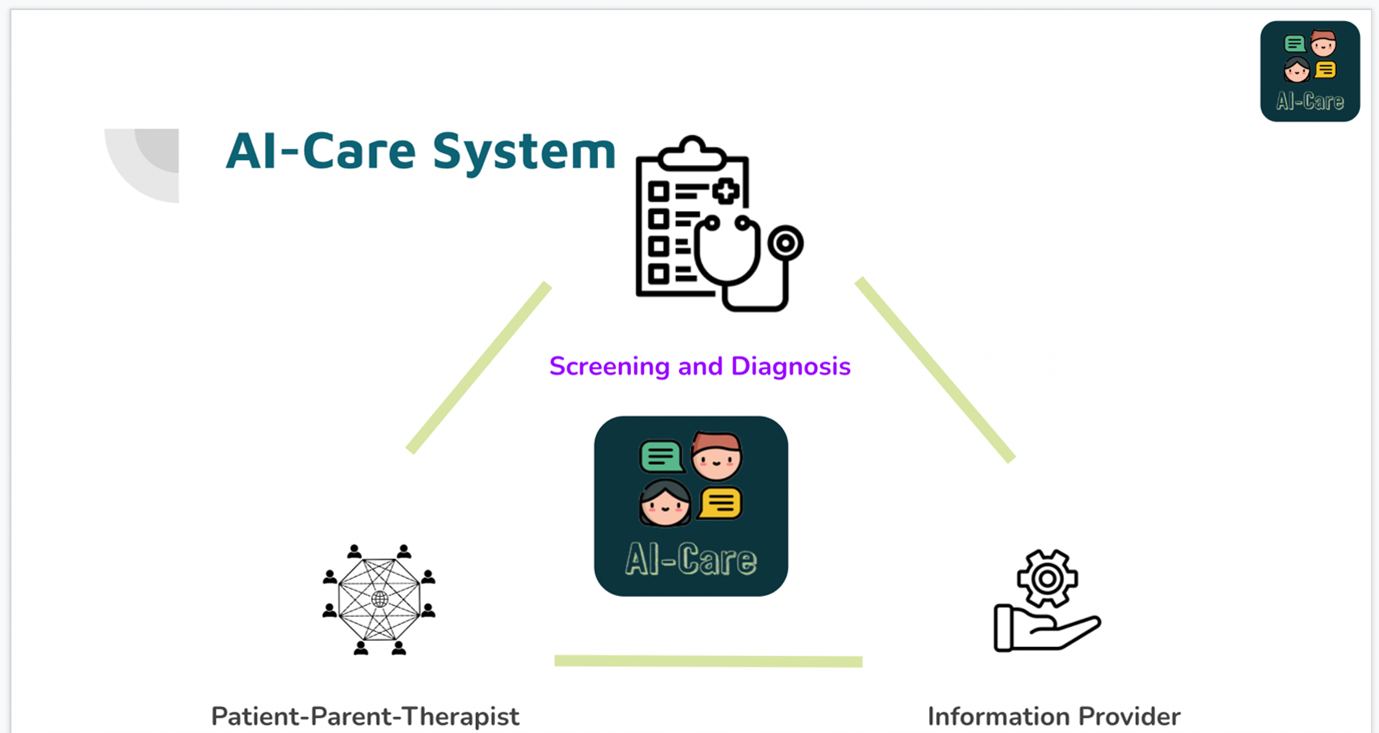 AI-Care

AI-Care System

Screening and Diagnosis

AI-Care

Patient-Parent-Therapist

Information Provider